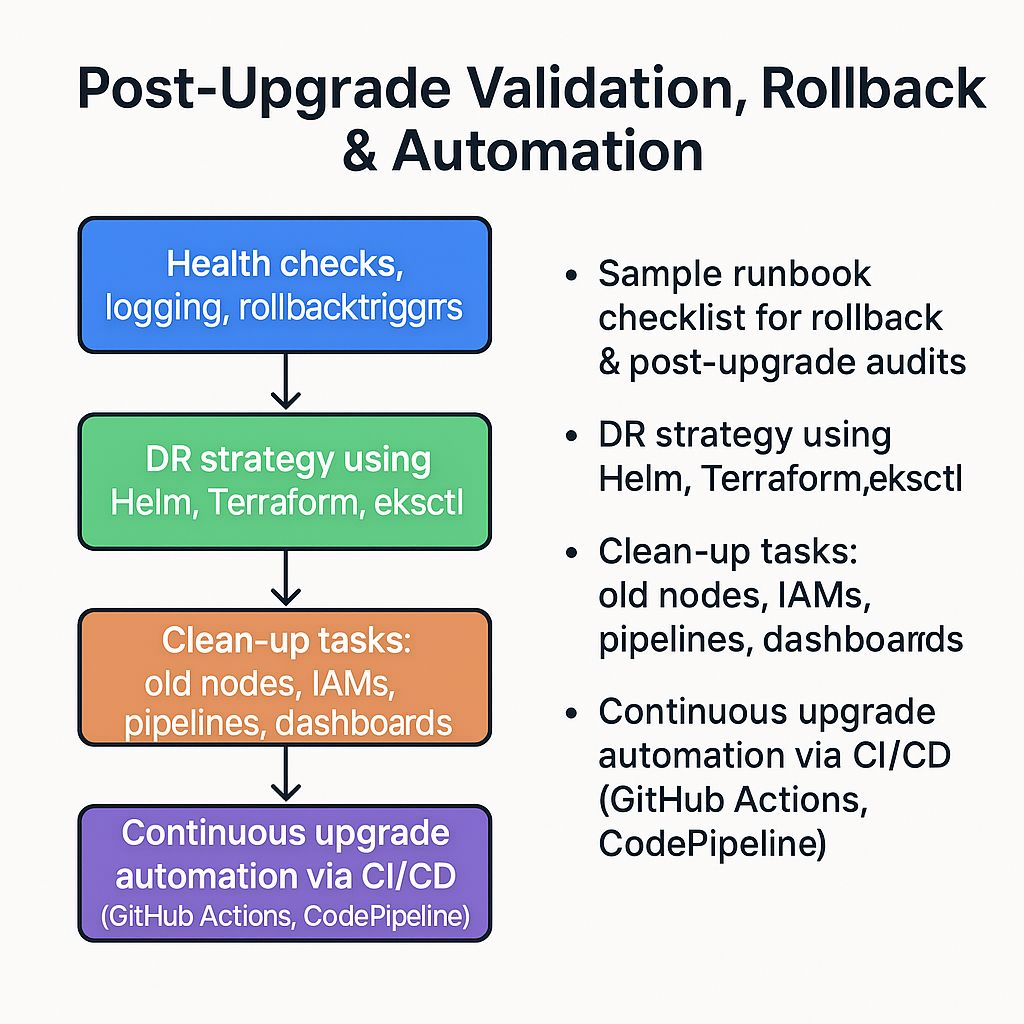 Post-Upgrade Validation, Rollback & Automation

Health checks, logging, rollbacktriggrrs

DR strategy using Helm, Terraform, eksctl

Clean-up tasks: old nodes, IAMs, pipelines, dashboards

Continuous upgrade automation via CI/CD (GitHub Actions, CodePipeline)

• Sample runbook checklist for rollback & post-upgrade audits

• DR strategy using Helm, Terraform,eksctl

• Clean-up tasks: old nodes, IAMs, pipelines, dashboarrds

• Continuous upgrade automation via CI/CD (GitHub Actions, CodePipeline)